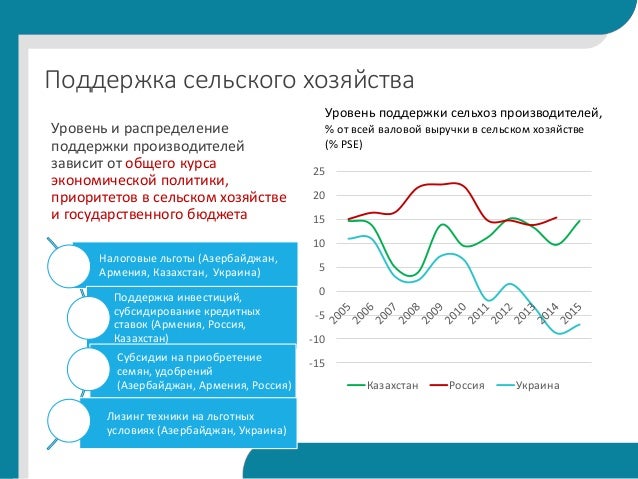 Поддержка сельского хозяйства

Уровень и распределение поддержки производителей зависит от общего курса экономической политики, приоритетов в сельском хозяйстве и государственного бюджета

Налоговые льготы (Азербайджан, Армения, Казахстан, Украина)

Поддержка инвестиций, субсидирование кредитных ставок (Армения, Россия, Казахстан)

Субсидии на приобретение семян, удобрений (Азербайджан, Армения, Россия)

Лизинг техники на льготных условиях (Азербайджан, Украина)

Уровень поддержки сельхоз производителей, % от всей валовой выручки в сельском хозяйстве (% PSE)

25
20
15
10
5
0
-5
-10
-15

2005 2006 2007 2008 2009 2010 2011 2012 2013 2014 2015

Казахстан Россия Украина